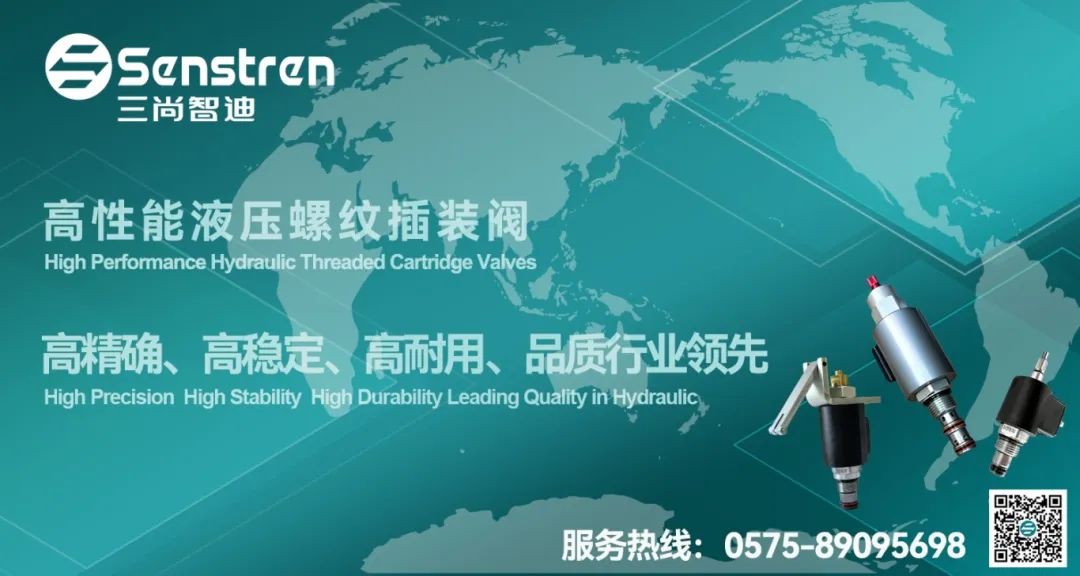 Senstren
三尚智迪

高性能液压螺纹插装阀
High Performance Hydraulic Threaded Cartridge Valves

高精确、高稳定、高耐用、品质行业领先
High Precision High Stability High Durability Leading Quality in Hydraulic

服务热线：0575-89095698